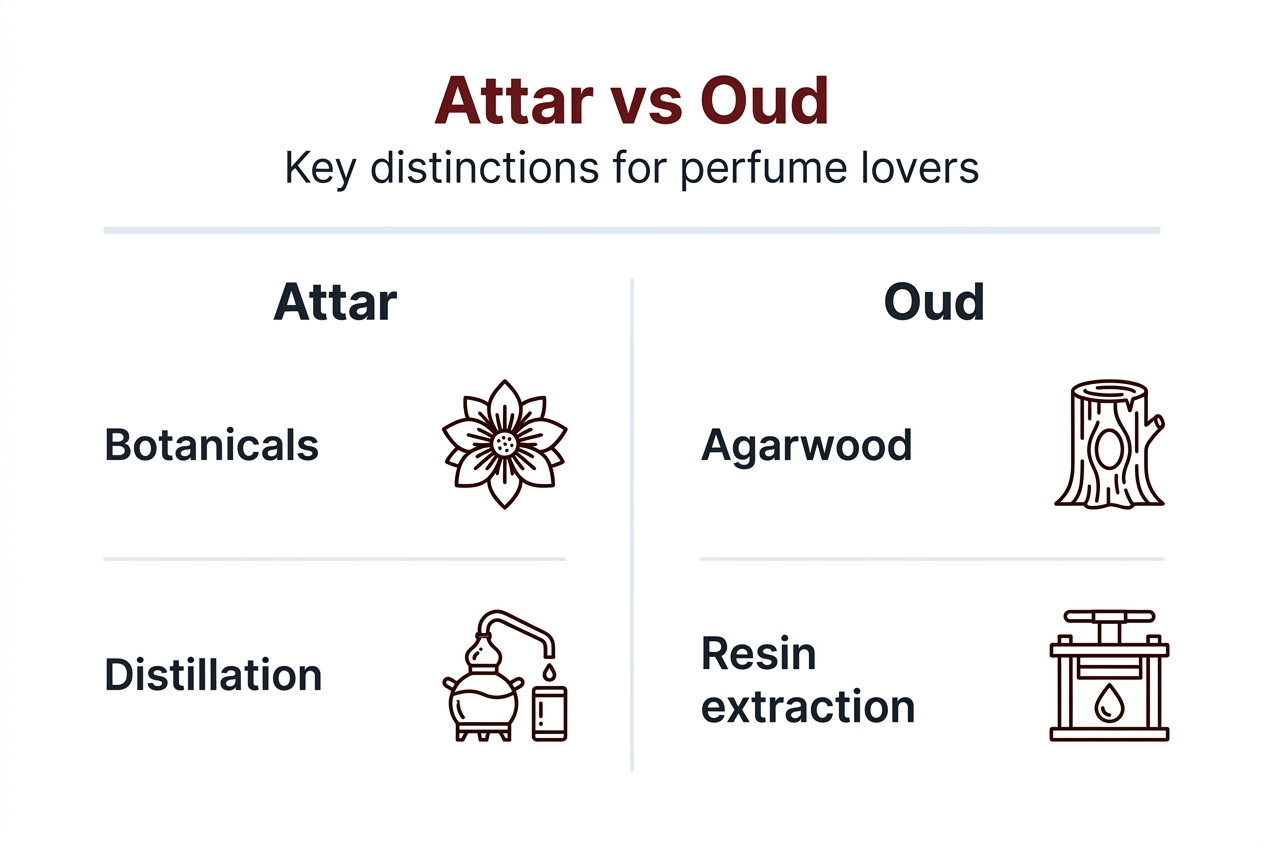 Attar vs Oud
Key distinctions for perfume lovers

Attar

Botanicals

Distillation

Oud

Agarwood

Resin extraction